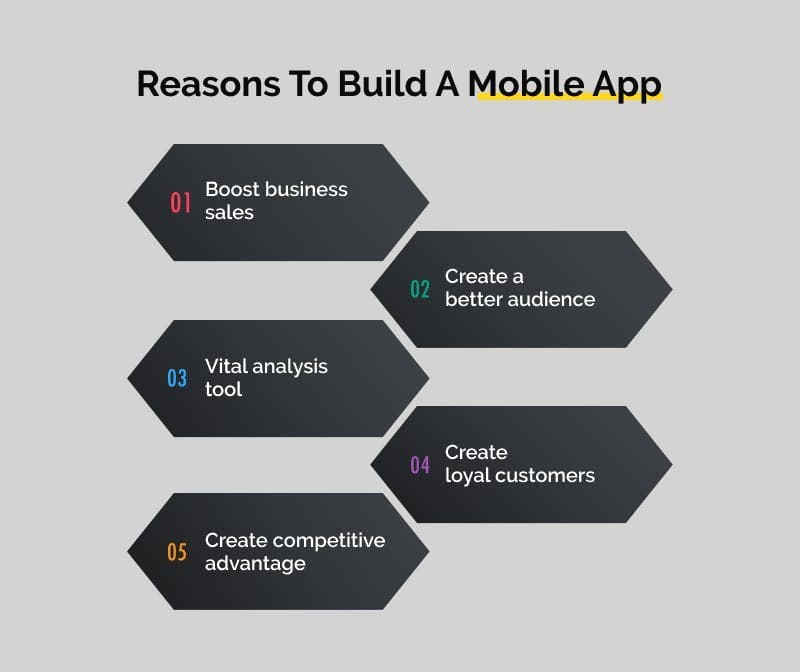 Reasons To Build A Mobile App

01 Boost business sales

02 Create a better audience

03 Vital analysis tool

04 Create loyal customers

05 Create competitive advantage